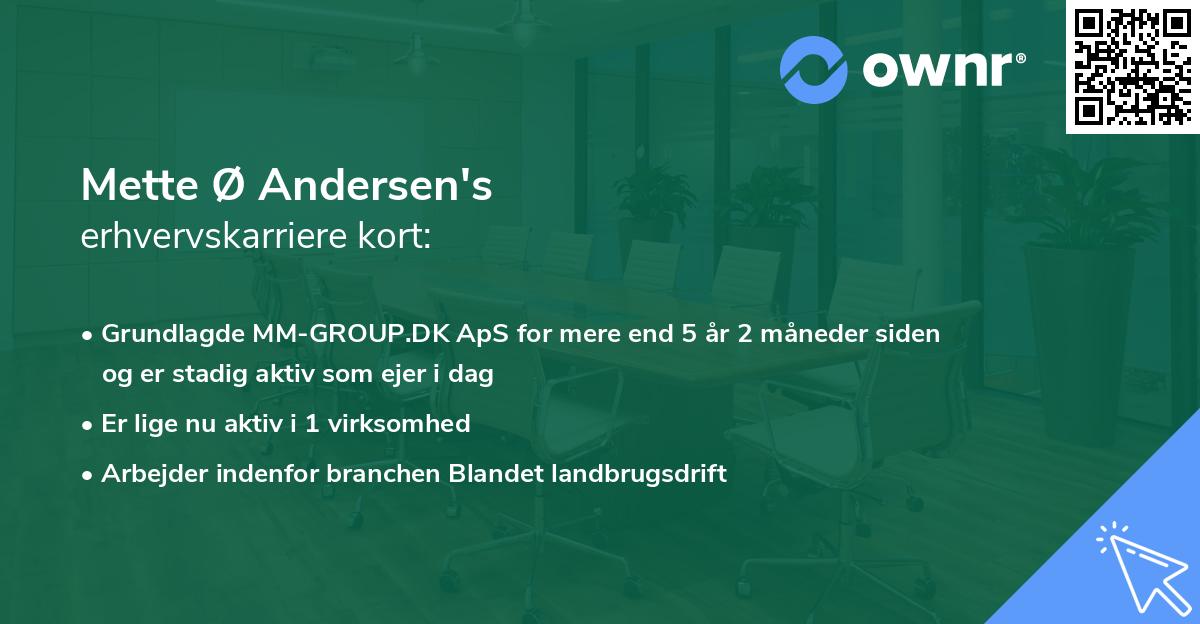 ownr®

Mette Ø Andersen's
erhvervskarriere kort:

• Grundlagde MM-GROUP.DK ApS for mere end 5 år 2 måneder siden og er stadig aktiv som ejer i dag
• Er lige nu aktiv i 1 virksomhed
• Arbejder indenfor branchen Blandet landbrugsdrift